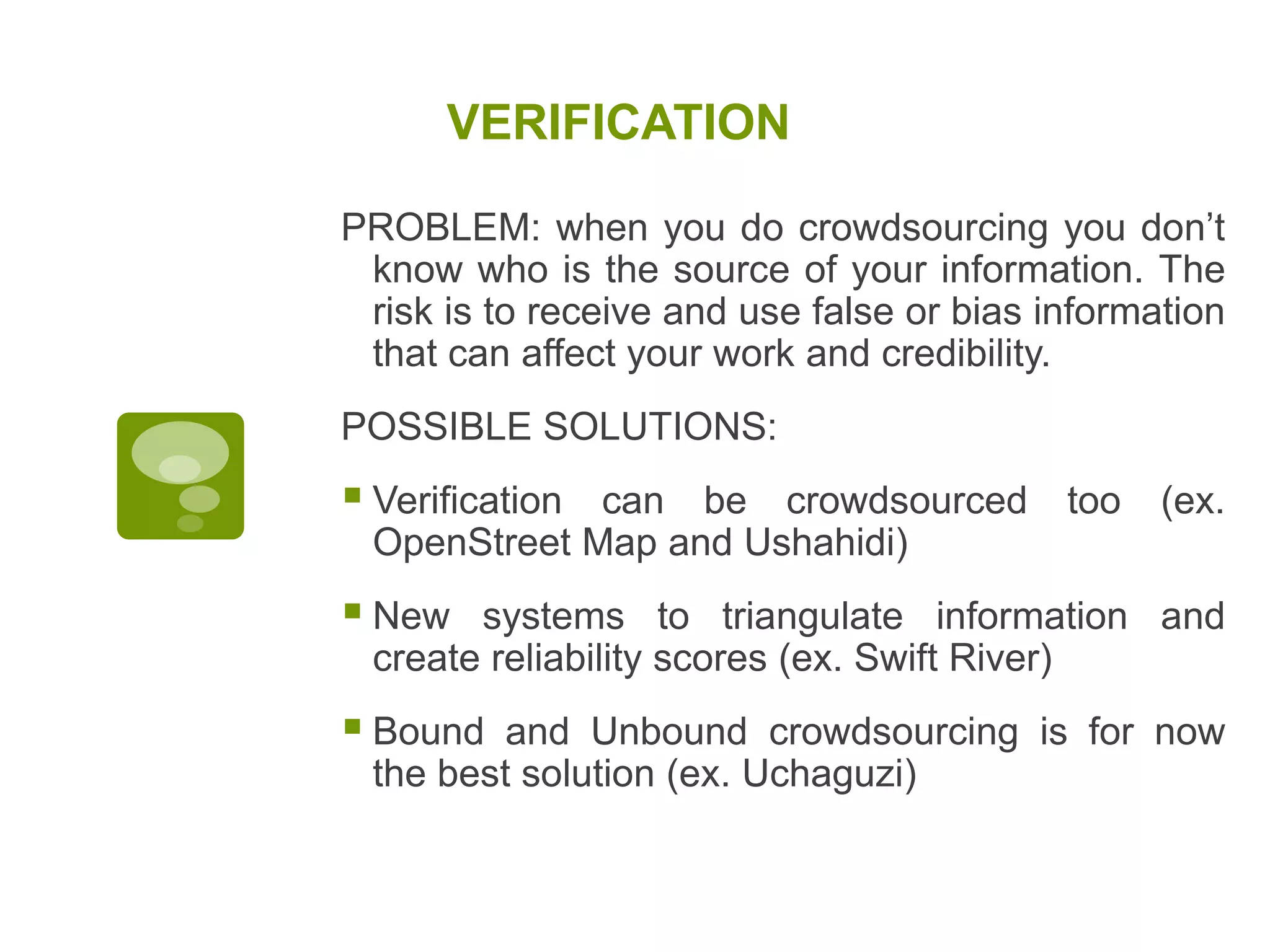 VERIFICATION

PROBLEM: when you do crowdsourcing you don’t know who is the source of your information. The risk is to receive and use false or bias information that can affect your work and credibility.

POSSIBLE SOLUTIONS:

- Verification can be crowdsourced too (ex. OpenStreet Map and Ushahidi)
- New systems to triangulate information and create reliability scores (ex. Swift River)
- Bound and Unbound crowdsourcing is for now the best solution (ex. Uchaguzi)